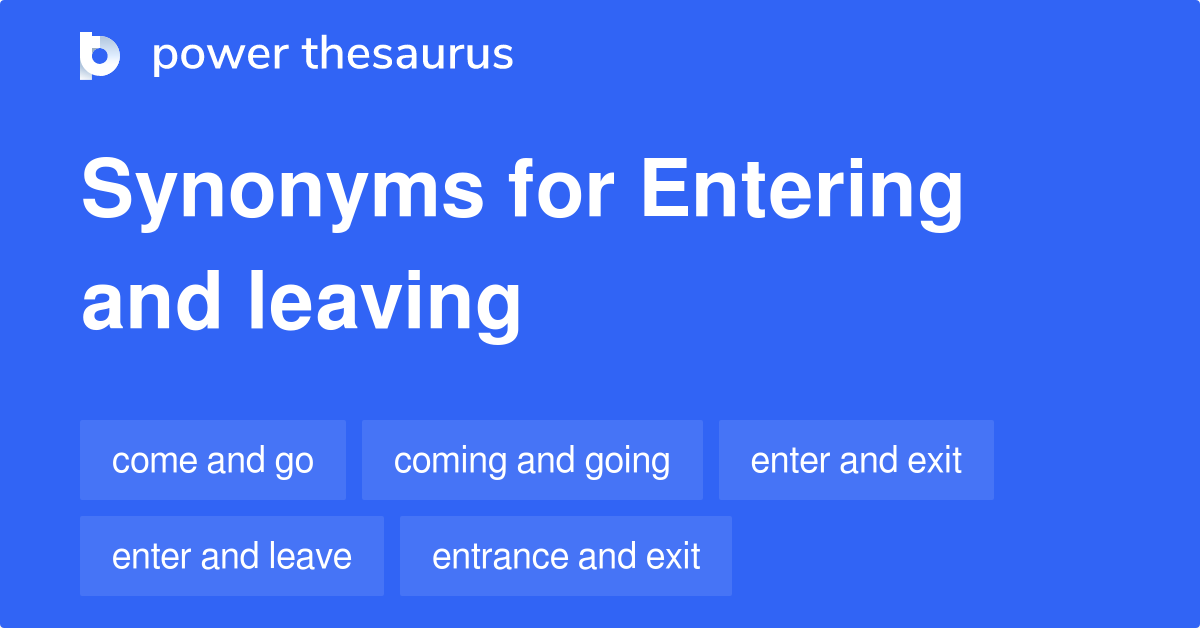 power thesaurus

Synonyms for Entering and leaving

come and go
coming and going
enter and exit
enter and leave
entrance and exit